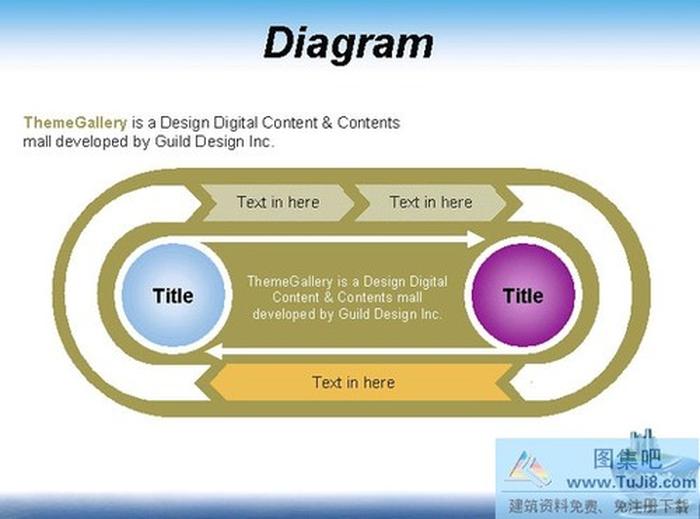 Diagram

ThemeGallery is a Design Digital Content & Contents mall developed by Guild Design Inc.

Text in here

Text in here

Title

ThemeGallery is a Design Digital Content & Contents mall developed by Guild Design Inc.

Title

Text in here

图集吧
www.TuJi8.com
建筑资料免费、免注册下载